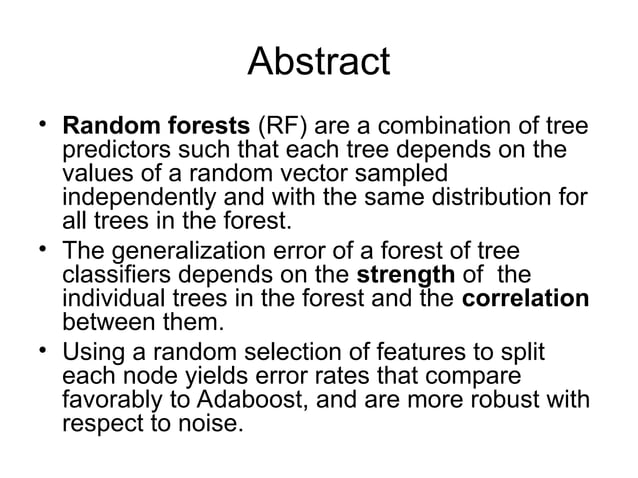 Abstract

• Random forests (RF) are a combination of tree predictors such that each tree depends on the values of a random vector sampled independently and with the same distribution for all trees in the forest.
• The generalization error of a forest of tree classifiers depends on the strength of the individual trees in the forest and the correlation between them.
• Using a random selection of features to split each node yields error rates that compare favorably to Adaboost, and are more robust with respect to noise.